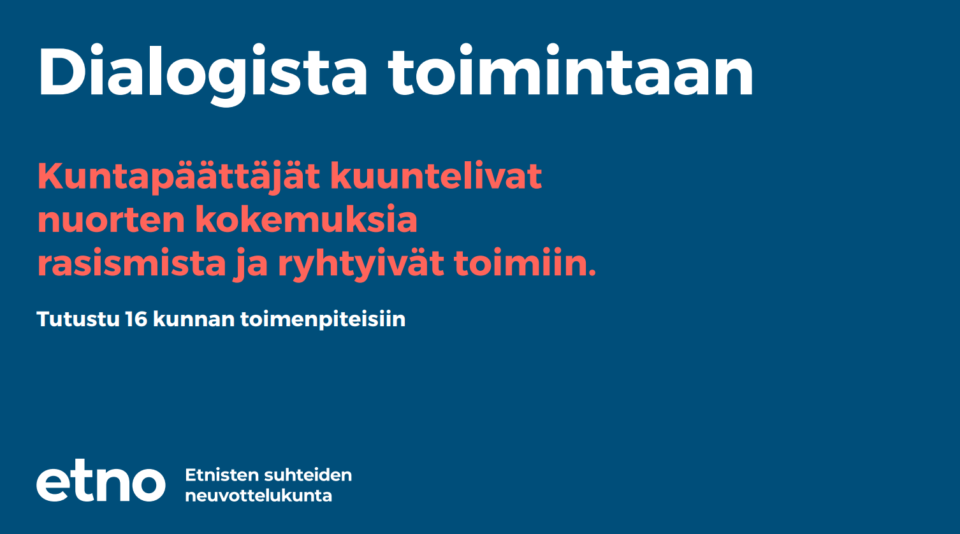 Dialogista toimintaan

Kuntapäättäjät kuuntelivat nuorten kokemuksia rasismista ja ryhtyivät toimiin.

Tutustu 16 kunnan toimenpiteisiin

etno

Etnisten suhteiden
neuvottelukunta